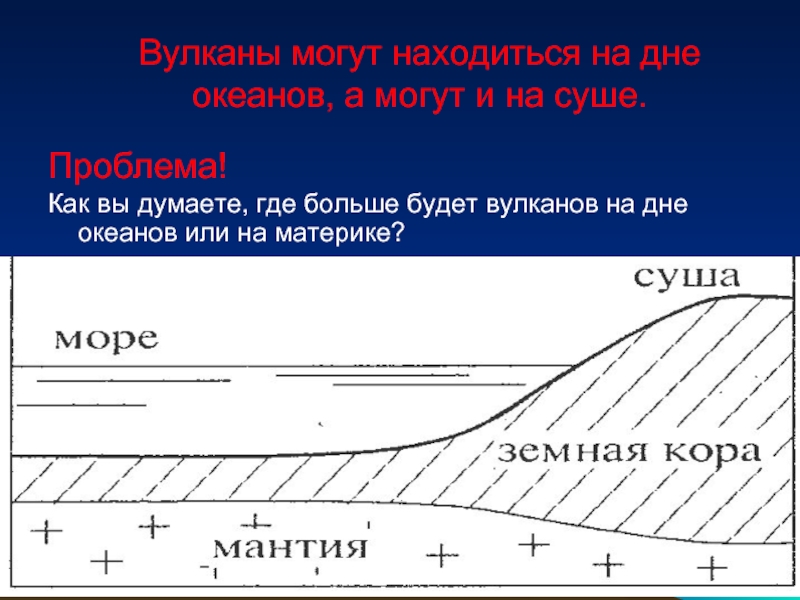 Вулканы могут находиться на дне океанов, а могут и на суше.

Проблема!

Как вы думаете, где больше будет вулканов на дне океанов или на материке?

суша

море

земная кора

мантия